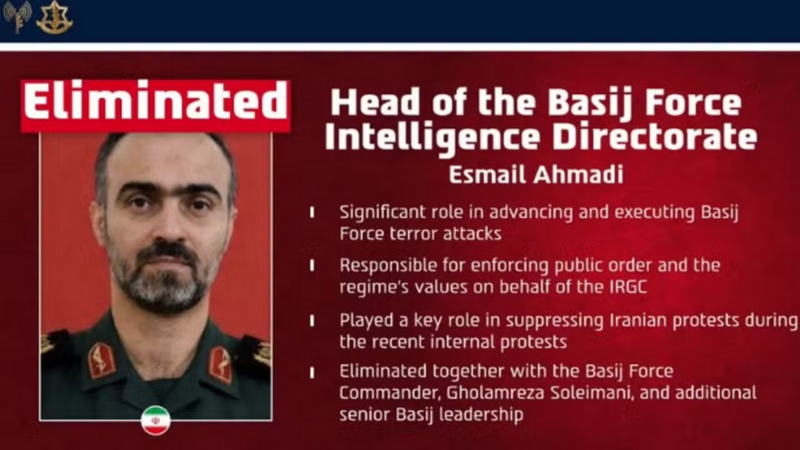 Eliminated

Head of the Basij Force Intelligence Directorate

Esmail Ahmadi

Significant role in advancing and executing Basij Force terror attacks

Responsible for enforcing public order and the regime's values on behalf of the IRGC

Played a key role in suppressing Iranian protests during the recent internal protests

Eliminated together with the Basij Force Commander, Gholamreza Soleimani, and additional senior Basij leadership